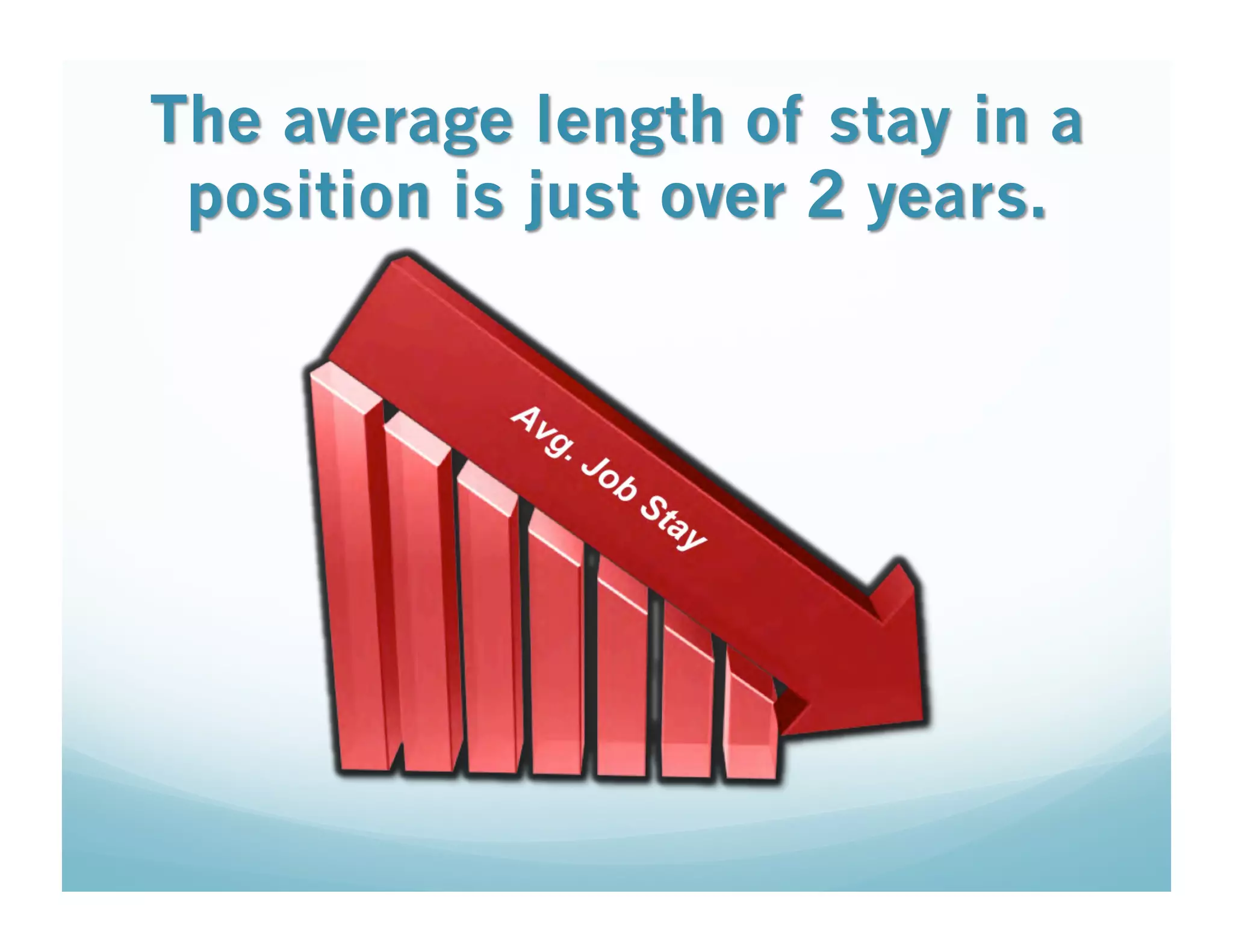 The average length of stay in a position is just over 2 years.

Avg. Job Stay